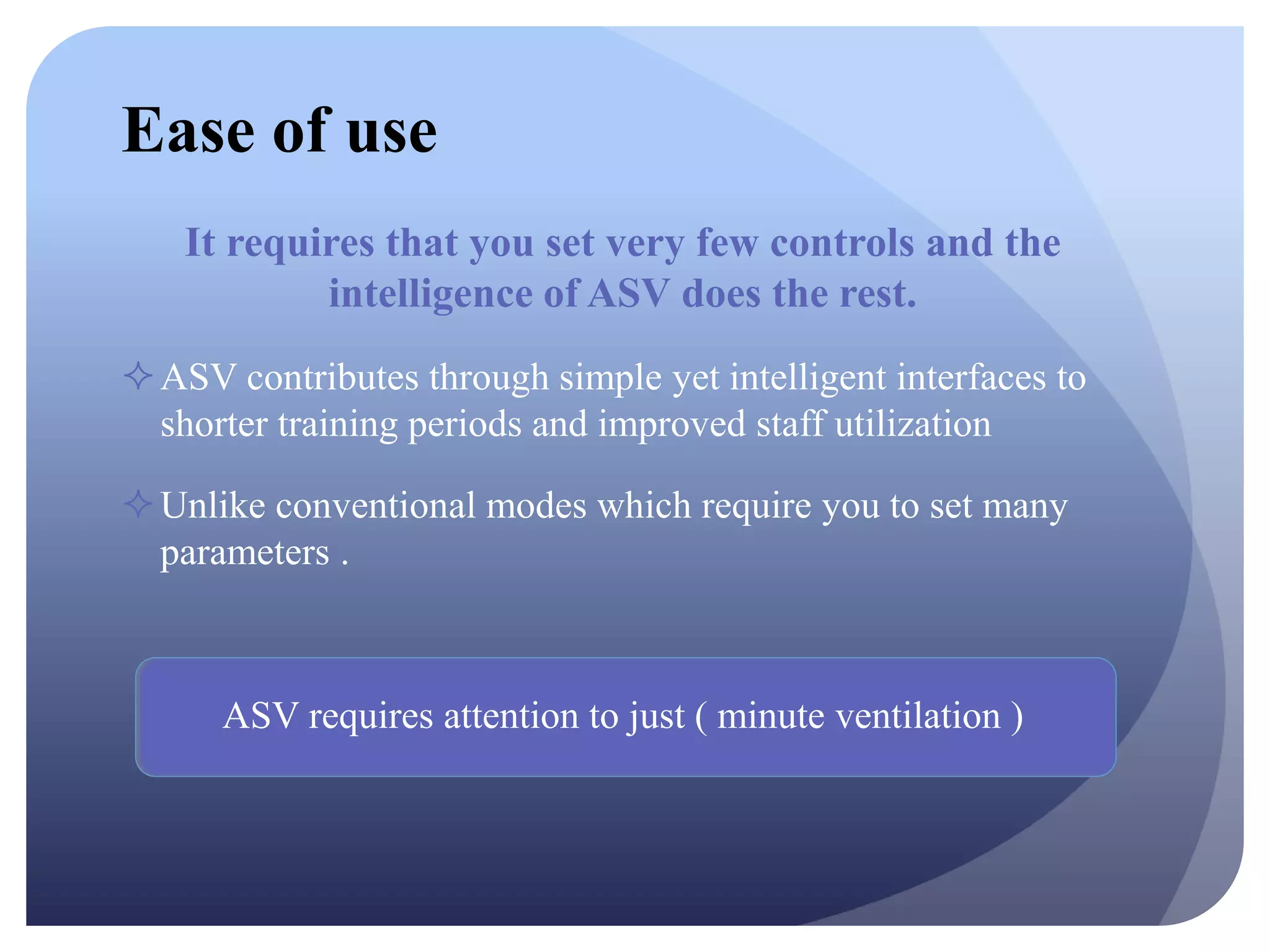 Ease of use

It requires that you set very few controls and the intelligence of ASV does the rest.

✧ ASV contributes through simple yet intelligent interfaces to shorter training periods and improved staff utilization

✧ Unlike conventional modes which require you to set many parameters .

ASV requires attention to just ( minute ventilation )